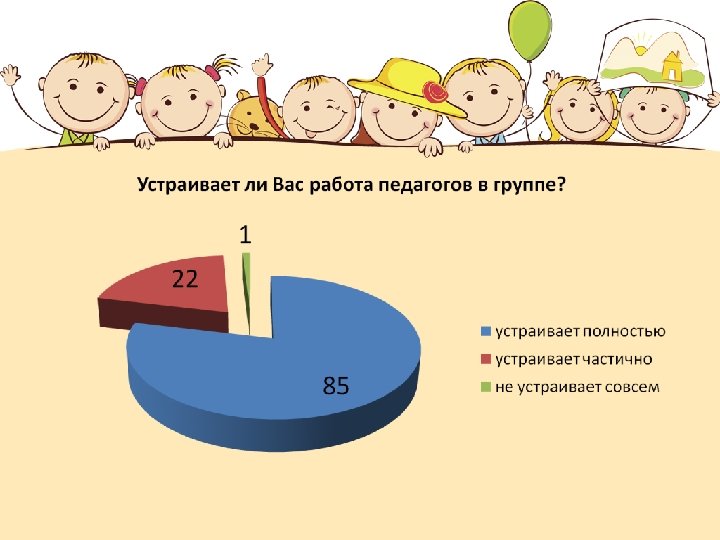 Устраивает ли Вас работа педагогов в группе?

1

22

85

устраивает полностью

устраивает частично

не устраивает совсем